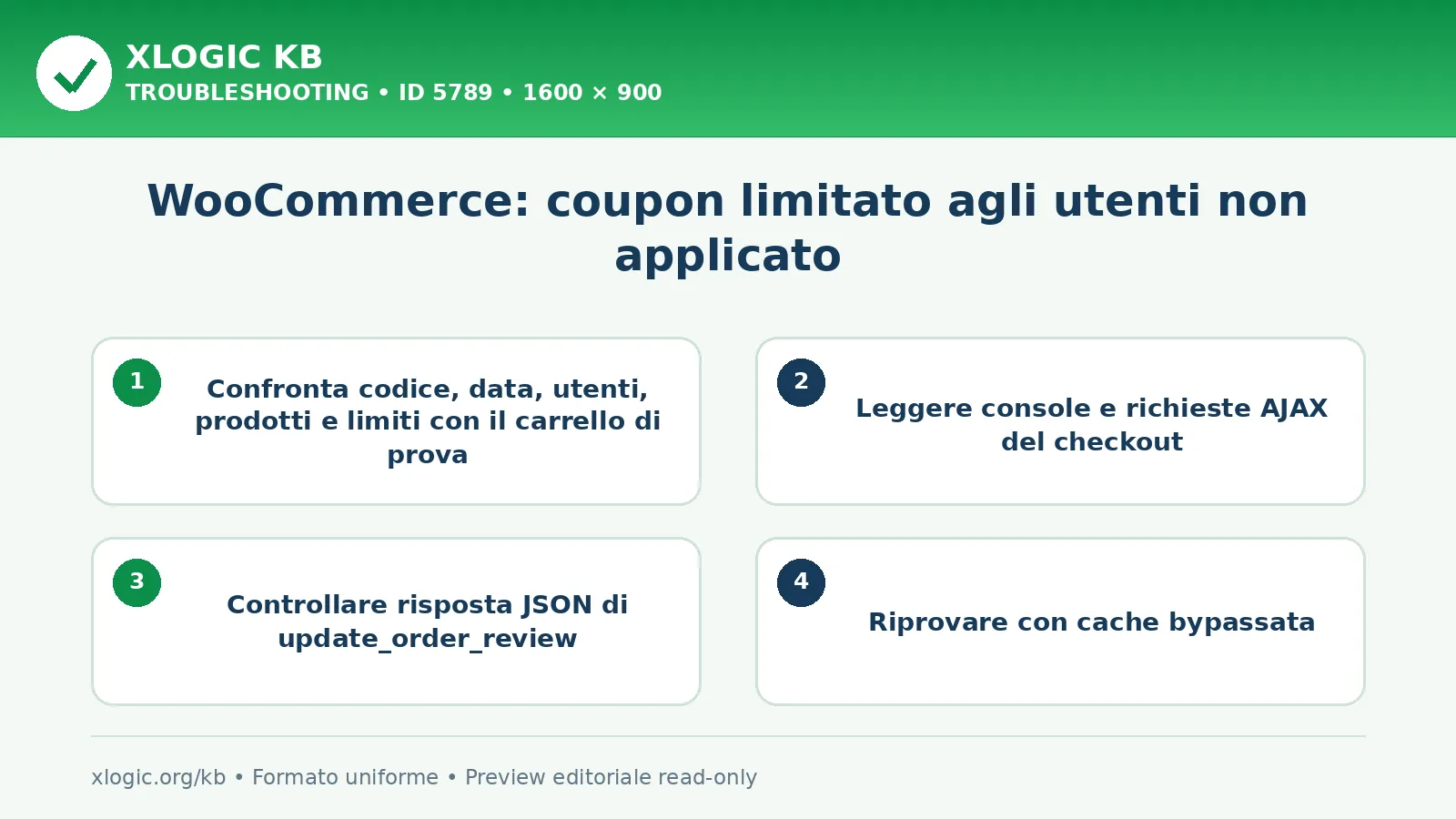 XLOGIC KB
TROUBLESHOOTING • ID 5789 • 1600 × 900

WooCommerce: coupon limitato agli utenti non applicato

1
Confronta codice, data, utenti, prodotti e limiti con il carrello di prova

2
Leggere console e richieste AJAX del checkout

3
Controllare risposta JSON di update_order_review

4
Riprovare con cache bypassata

xlogic.org/kb • Formato uniforme • Preview editoriale read-only